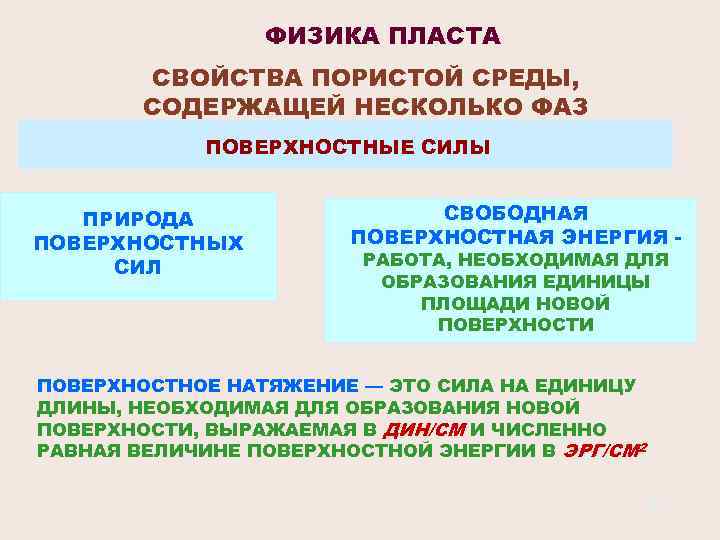 ФИЗИКА ПЛАСТА

СВОЙСТВА ПОРИСТОЙ СРЕДЫ, СОДЕРЖАЩЕЙ НЕСКОЛЬКО ФАЗ

ПОВЕРХНОСТНЫЕ СИЛЫ

ПРИРОДА ПОВЕРХНОСТНЫХ СИЛ

СВОБОДНАЯ ПОВЕРХНОСТНАЯ ЭНЕРГИЯ - РАБОТА, НЕОБХОДИМАЯ ДЛЯ ОБРАЗОВАНИЯ ЕДИНИЦЫ ПЛОЩАДИ НОВОЙ ПОВЕРХНОСТИ

ПОВЕРХНОСТНОЕ НАТЯЖЕНИЕ — ЭТО СИЛА НА ЕДИНИЦУ ДЛИНЫ, НЕОБХОДИМАЯ ДЛЯ ОБРАЗОВАНИЯ НОВОЙ ПОВЕРХНОСТИ, ВЫРАЖАЕМАЯ В ДИН/СМ И ЧИСЛЕННО РАВНАЯ ВЕЛИЧИНЕ ПОВЕРХНОСТНОЙ ЭНЕРГИИ В ЭРГ/СМ$^2$